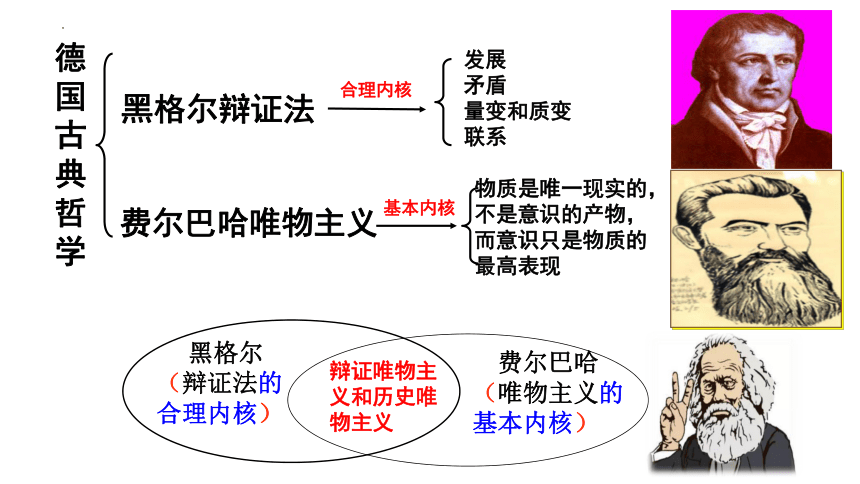 德国古典哲学

黑格尔辩证法
合理内核
发展
矛盾
量变和质变
联系

费尔巴哈唯物主义
基本内核
物质是唯一现实的，不是意识的产物，而意识只是物质的最高表现

黑格尔
（辩证法的合理内核）

辩证唯物主义和历史唯物主义

费尔巴哈
（唯物主义的基本内核）